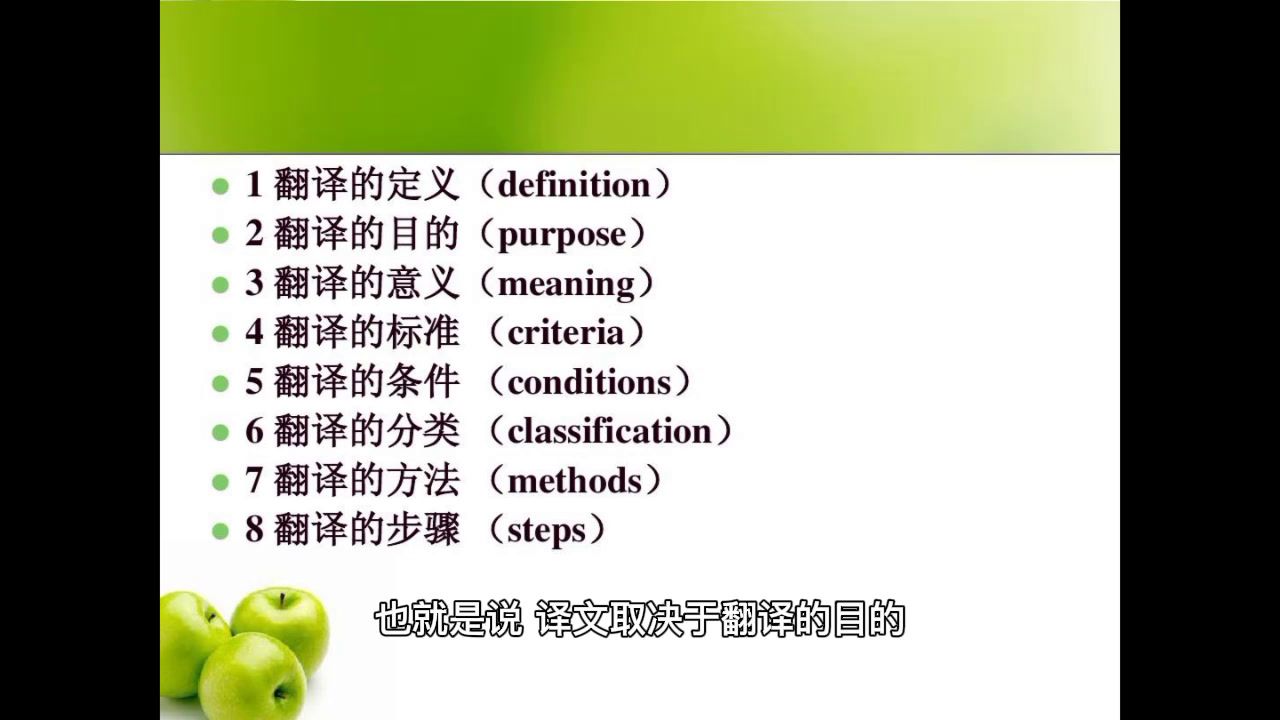 - 1 翻译的定义（definition）
- 2 翻译的目的（purpose）
- 3 翻译的意义（meaning）
- 4 翻译的标准 （criteria）
- 5 翻译的条件 （conditions）
- 6 翻译的分类 （classification）
- 7 翻译的方法 （methods）
- 8 翻译的步骤 （steps）

也就是说 译文取决于翻译的目的